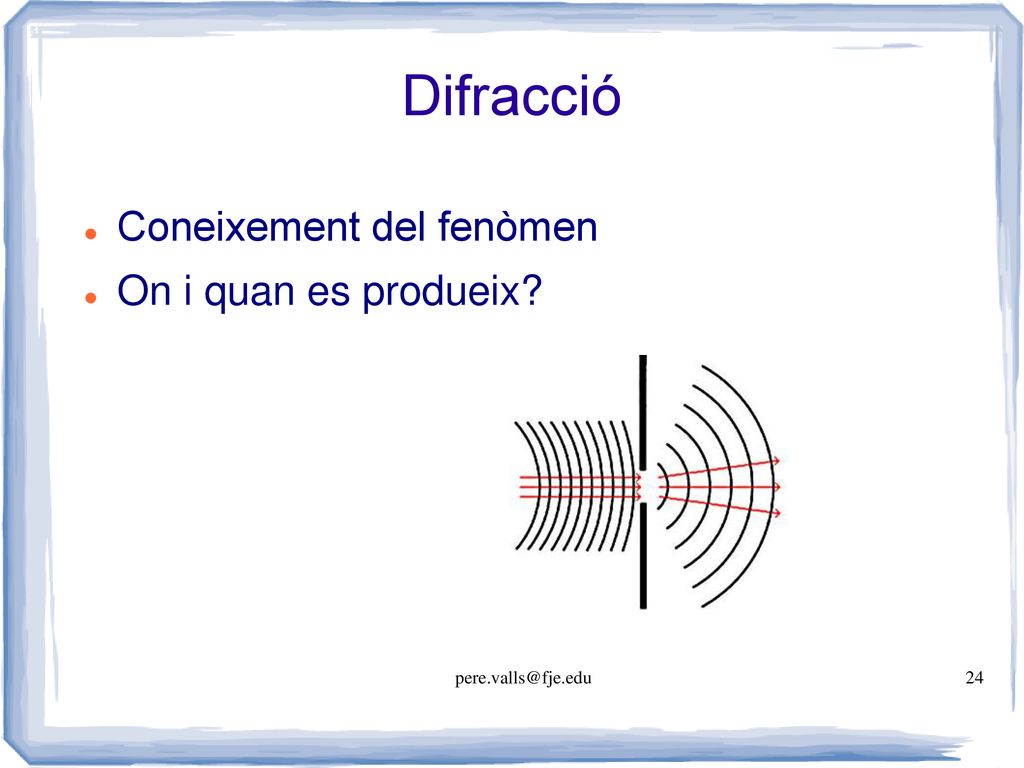 Difracció

- Coneixement del fenòmen
- On i quan es produeix?

pere.valls@fje.edu

24